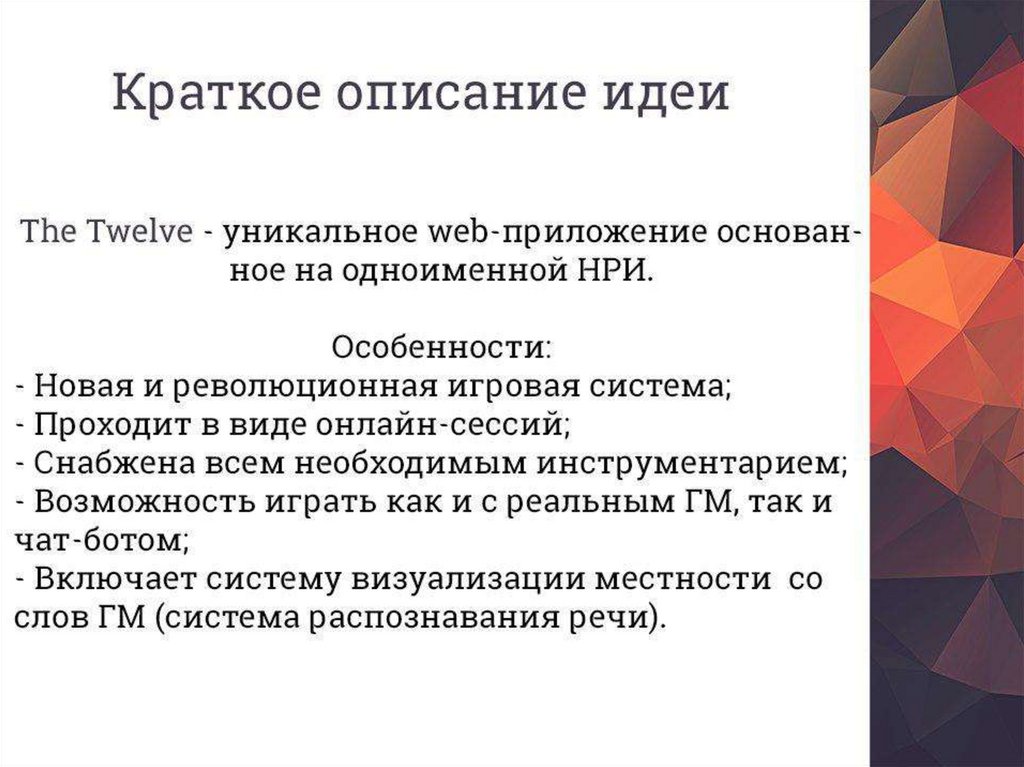 Краткое описание идеи

The Twelve - уникальное web-приложение основанное на одноименной НРИ.

Особенности:
- Новая и революционная игровая система;
- Проходит в виде онлайн-сессий;
- Снабжена всем необходимым инструментарием;
- Возможность играть как и с реальным ГМ, так и чат-ботом;
- Включает систему визуализации местности со слов ГМ (система распознавания речи).